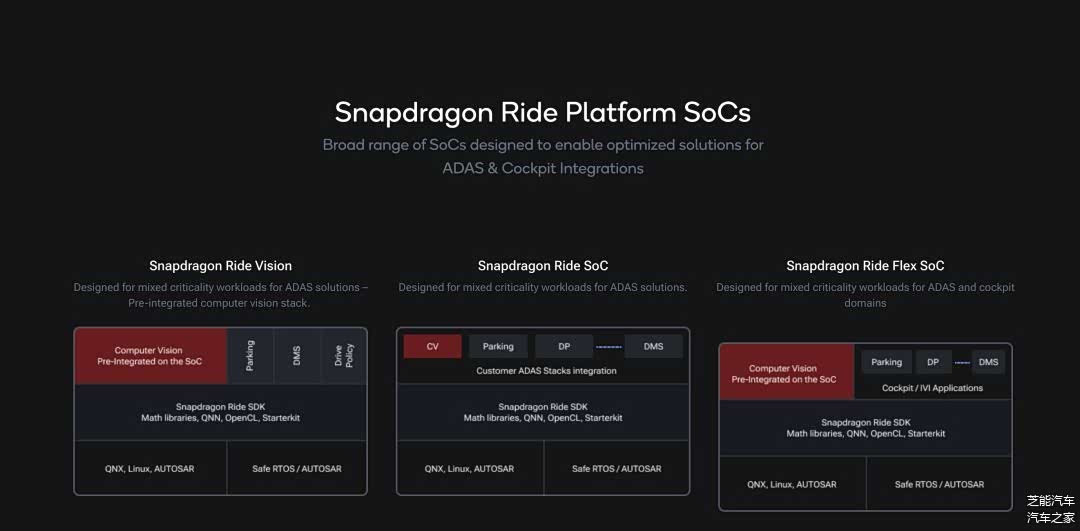 Snapdragon Ride Platform SoCs

Broad range of SoCs designed to enable optimized solutions for ADAS & Cockpit Integrations

Snapdragon Ride Vision

Designed for mixed criticality workloads for ADAS solutions – Pre-integrated computer vision stack.

Computer Vision Pre-Integrated on the SoC

Parking

DMS

Drive Policy

Snapdragon Ride SDK
Math libraries, QNN, OpenCL, Starterkit

QNX, Linux, AUTOSAR

Safe RTOS / AUTOSAR

Snapdragon Ride SoC

Designed for mixed criticality workloads for ADAS solutions.

CV

Parking

DP

DMS

Customer ADAS Stacks integration

Snapdragon Ride SDK
Math libraries, QNN, OpenCL, Starterkit

QNX, Linux, AUTOSAR

Safe RTOS / AUTOSAR

Snapdragon Ride Flex SoC

Designed for mixed criticality workloads for ADAS and cockpit domains

Computer Vision Pre-Integrated on the SoC

Parking

DP

DMS

Cockpit / IVI Applications

Snapdragon Ride SDK
Math libraries, QNN, OpenCL, Starterkit

QNX, Linux, AUTOSAR

Safe RTOS / AUTOSAR

芝能汽车
汽车之家